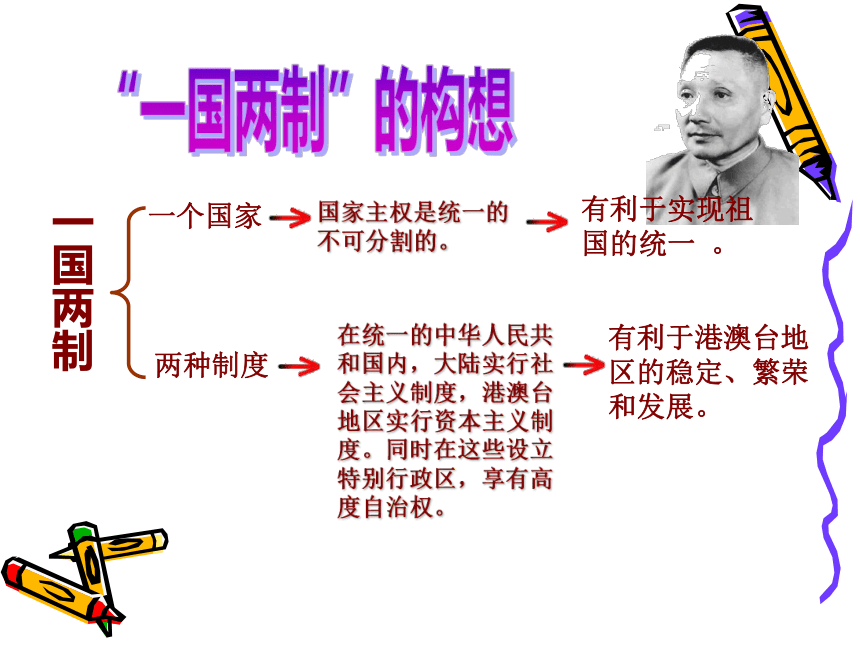 “一国两制”的构想

一国两制

一个国家 国家主权是统一的不可分割的。 有利于实现祖国的统一 。

两种制度 在统一的中华人民共和国内，大陆实行社会主义制度，港澳台地区实行资本主义制度。同时在这些设立特别行政区，享有高度自治权。 有利于港澳台地区的稳定、繁荣和发展。